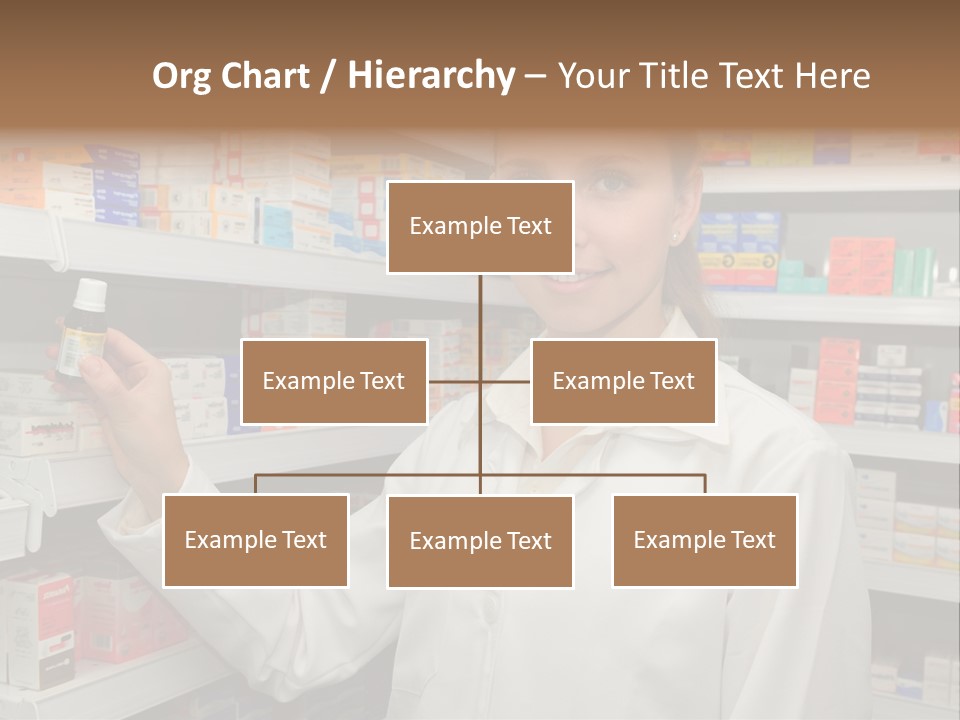 Org Chart / Hierarchy – Your Title Text Here

Example Text

Example Text

Example Text

Example Text

Example Text

Example Text